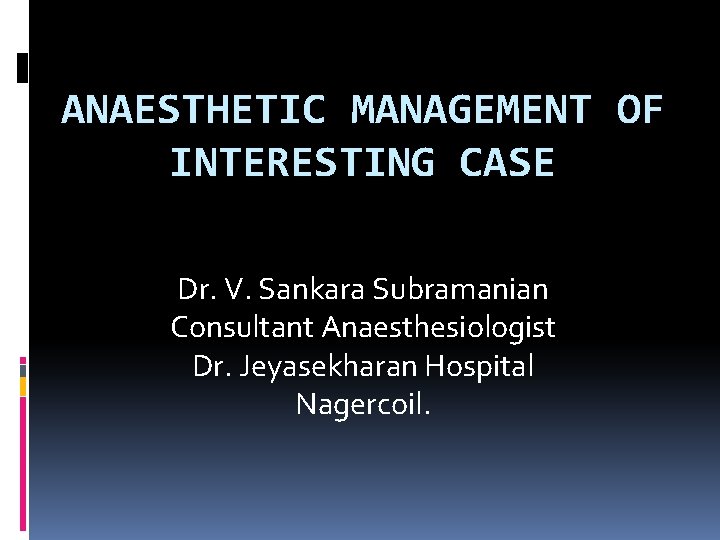 ANAESTHETIC MANAGEMENT OF INTERESTING CASE

Dr. V. Sankara Subramanian
Consultant Anaesthesiologist
Dr. Jeyasekharan Hospital
Nagercoil.